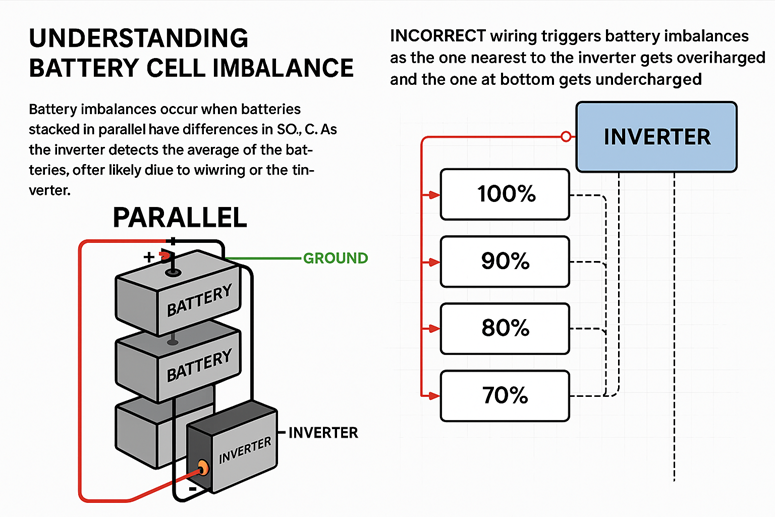 UNDERSTANDING BATTERY CELL IMBALANCE

Battery imbalances occur when batteries stacked in parallel have differences in SO., C. As the inverter detects the average of the batteries, ofter likely diue to wiwring or the tinverter.

PARALLEL

+

GROUND

BATTERY

BATTERY

INVERTER

INVERTER

-

INCORRECT wiring triggers battery imbalances as the one nearest to the inverter gets overiharged and the one at bottom gets undercharged

INVERTER

100%

90%

80%

70%